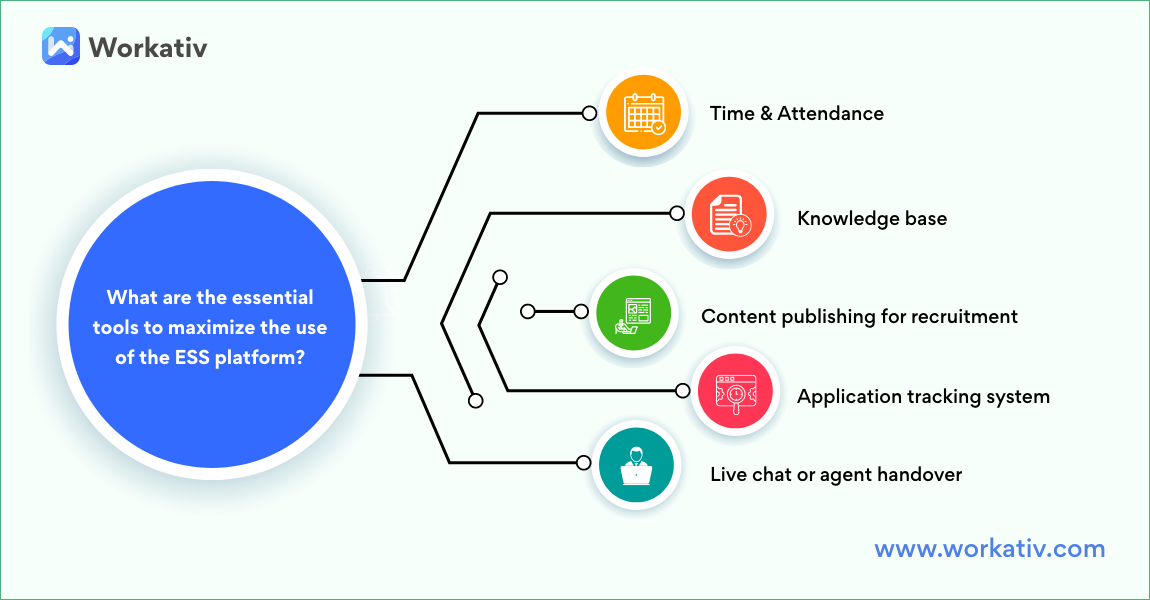 Workativ

What are the essential tools to maximize the use of the ESS platform?

Time & Attendance

Knowledge base

Content publishing for recruitment

Application tracking system

Live chat or agent handover

www.workativ.com